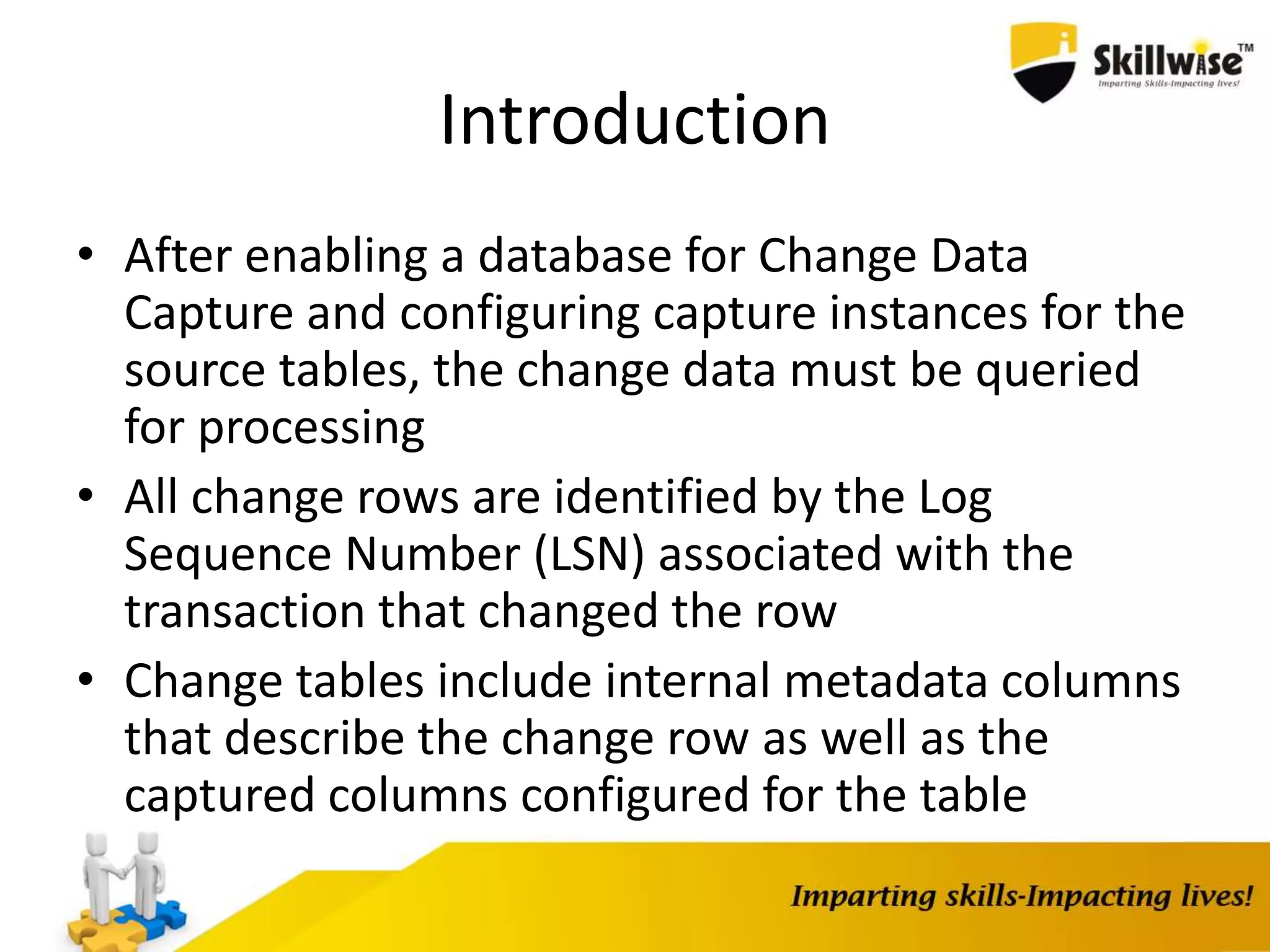 Skillwise™
Imparting Skills-Impacting lives!

Introduction

• After enabling a database for Change Data Capture and configuring capture instances for the source tables, the change data must be queried for processing
• All change rows are identified by the Log Sequence Number (LSN) associated with the transaction that changed the row
• Change tables include internal metadata columns that describe the change row as well as the captured columns configured for the table

Imparting skills-Impacting lives!